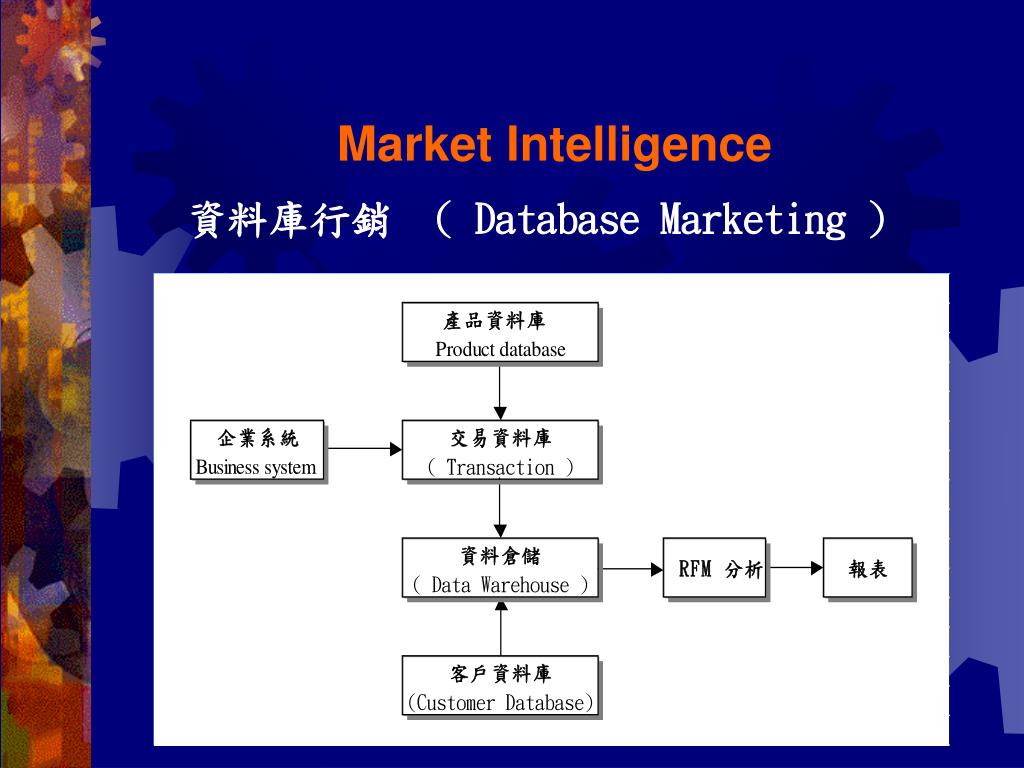 Market Intelligence

資料庫行銷 （ Database Marketing ）

產品資料庫
Product database

企業系統
Business system

交易資料庫
（ Transaction ）

資料倉儲
（ Data Warehouse ）

RFM 分析

報表

客戶資料庫
(Customer Database)